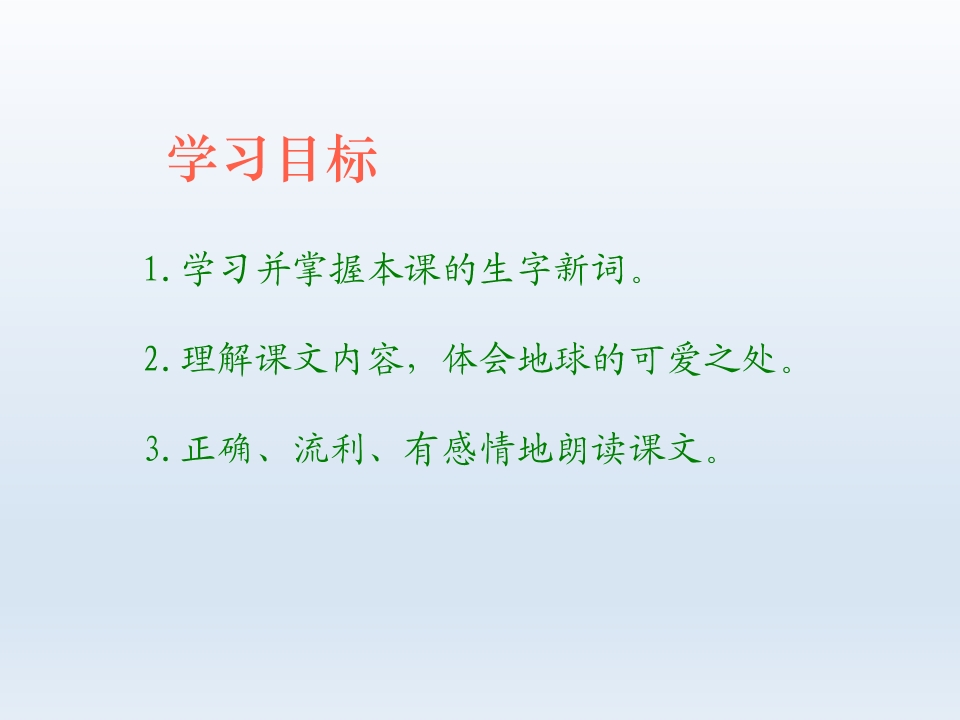 学习目标

1. 学习并掌握本课的生字新词。

2. 理解课文内容，体会地球的可爱之处。

3. 正确、流利、有感情地朗读课文。